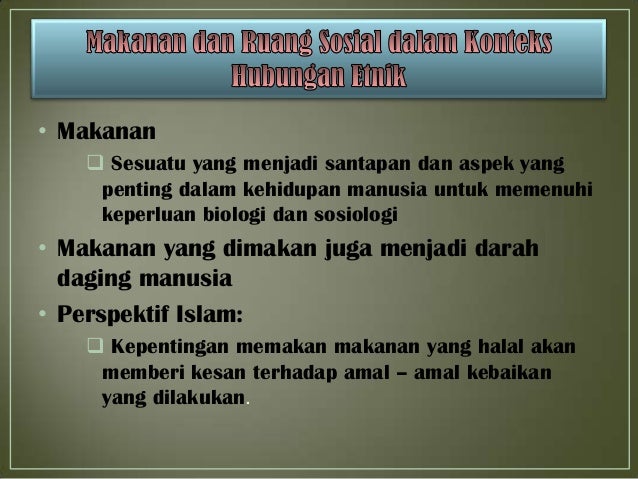 Makanan dan Ruang Sosial dalam Konteks Hubungan Etnik

• Makanan

❑ Sesuatu yang menjadi santapan dan aspek yang penting dalam kehidupan manusia untuk memenuhi keperluan biologi dan sosiologi

• Makanan yang dimakan juga menjadi darah daging manusia

• Perspektif Islam:

❑ Kepentingan memakan makanan yang halal akan memberi kesan terhadap amal – amal kebaikan yang dilakukan.